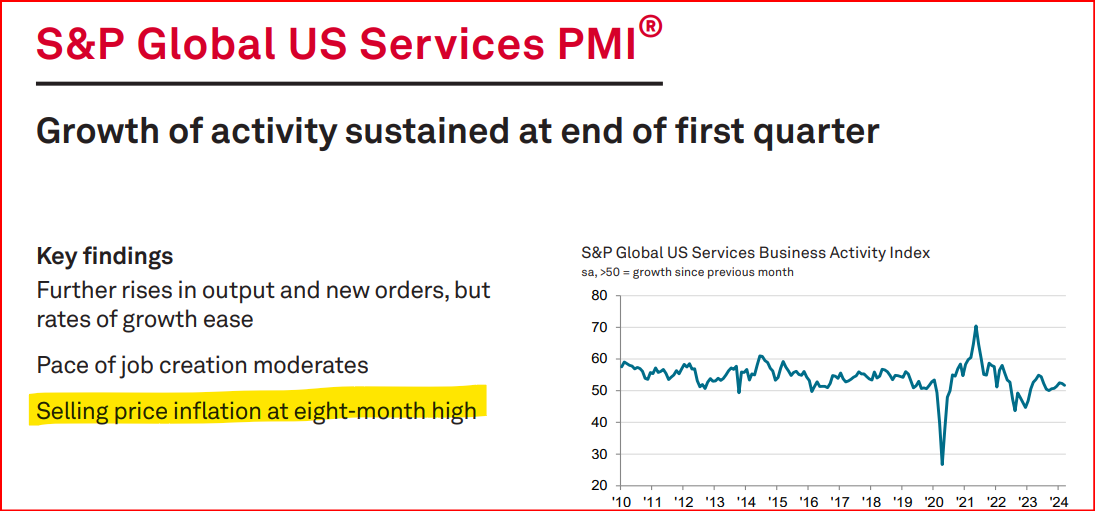 S&P Global US Services PMI®

Growth of activity sustained at end of first quarter

Key findings

Further rises in output and new orders, but rates of growth ease

Pace of job creation moderates

Selling price inflation at eight-month high

S&P Global US Services Business Activity Index
sa, >50 = growth since previous month

80
70
60
50
40
30
20

'10 '11 '12 '13 '14 '15 '16 '17 '18 '19 '20 '21 '22 '23 '24